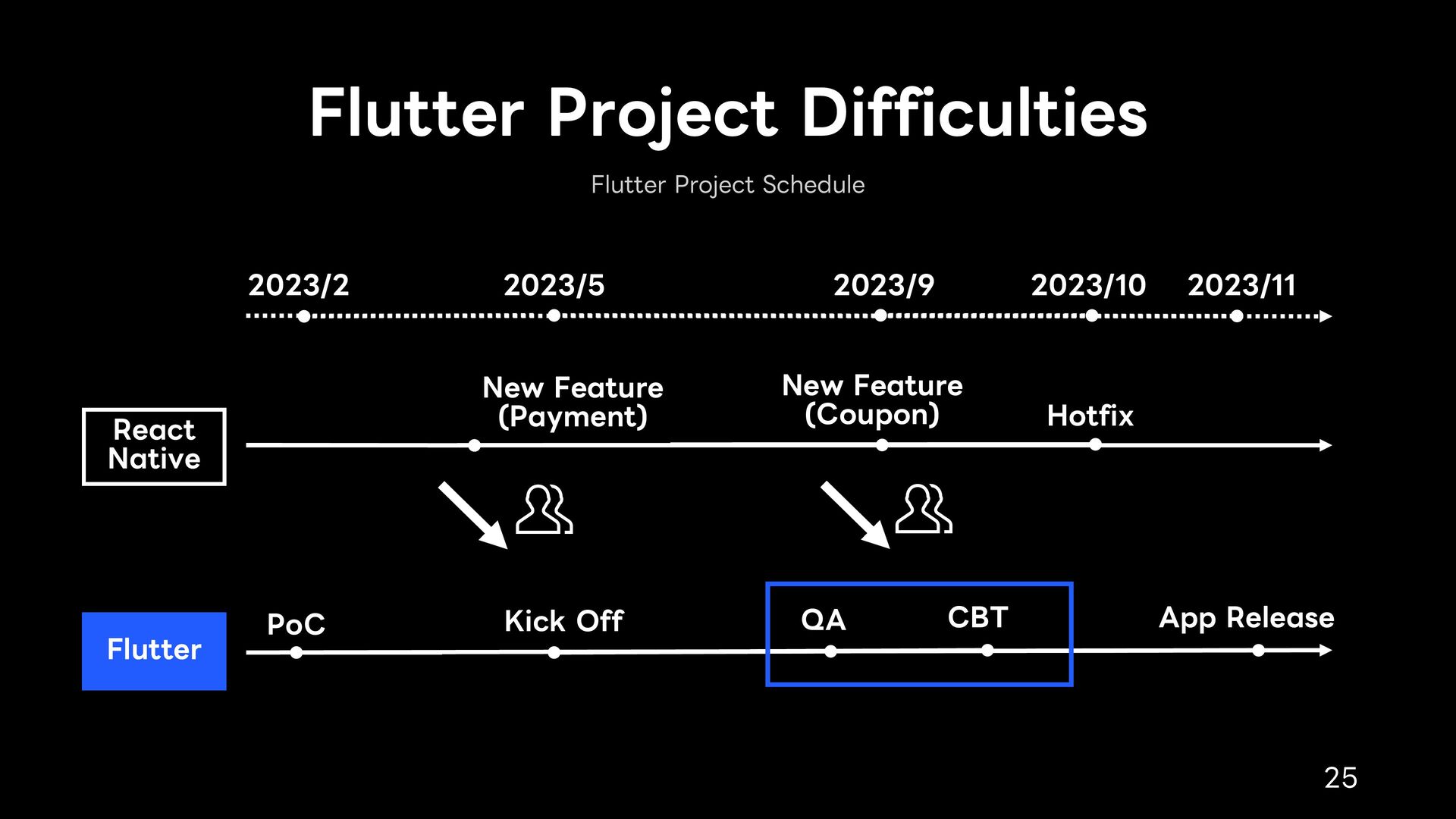 Flutter Project Difficulties

Flutter Project Schedule

2023/2 2023/5 2023/9 2023/10 2023/11

React Native

New Feature (Payment)

New Feature (Coupon)

Hotfix

Flutter

PoC

Kick Off

QA

CBT

App Release

25